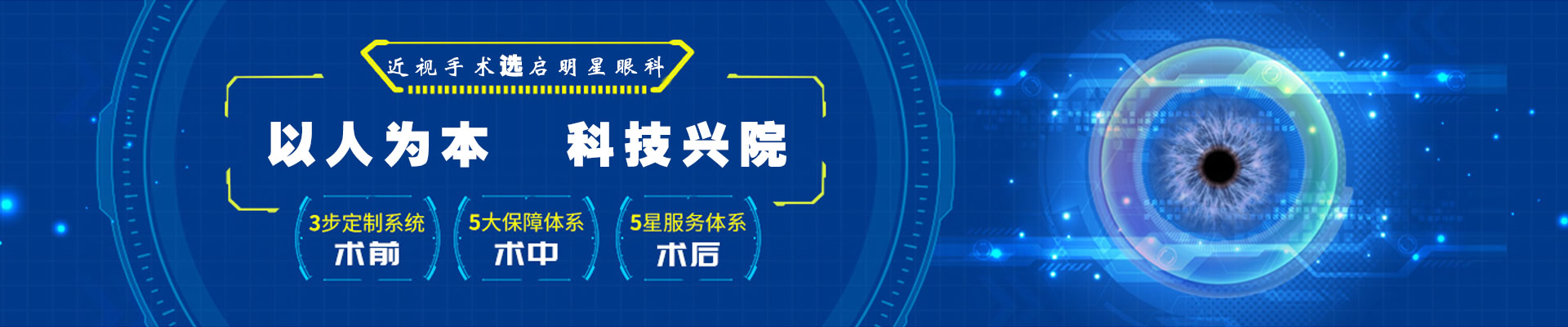 近视手术选启明星眼科

以人为本 科技兴院

3步定制系统
术前

5大保障体系
术中

5星服务体系
术后